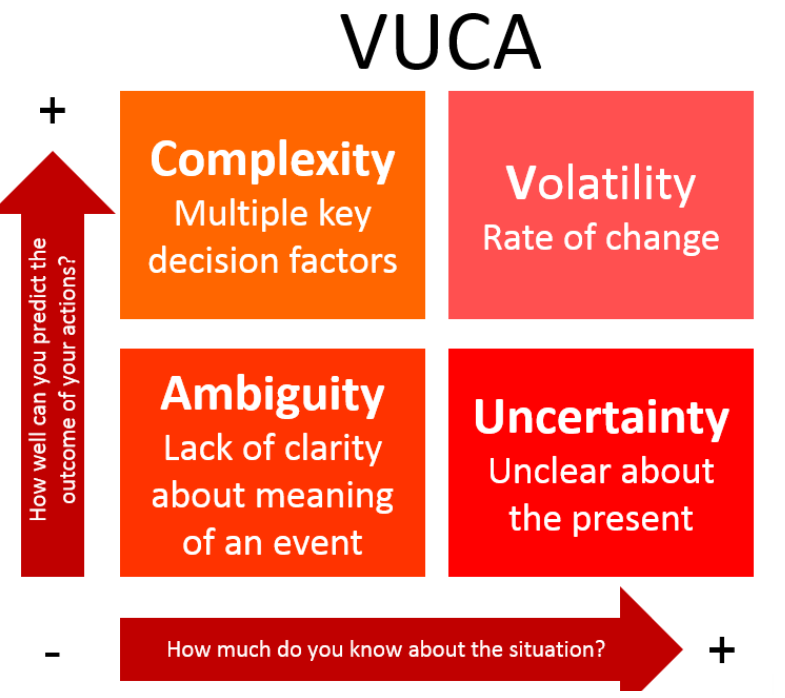 VUCA

+

How well can you predict the outcome of your actions?

Complexity
Multiple key decision factors

Volatility
Rate of change

Ambiguity
Lack of clarity about meaning of an event

Uncertainty
Unclear about the present

-

How much do you know about the situation?

+